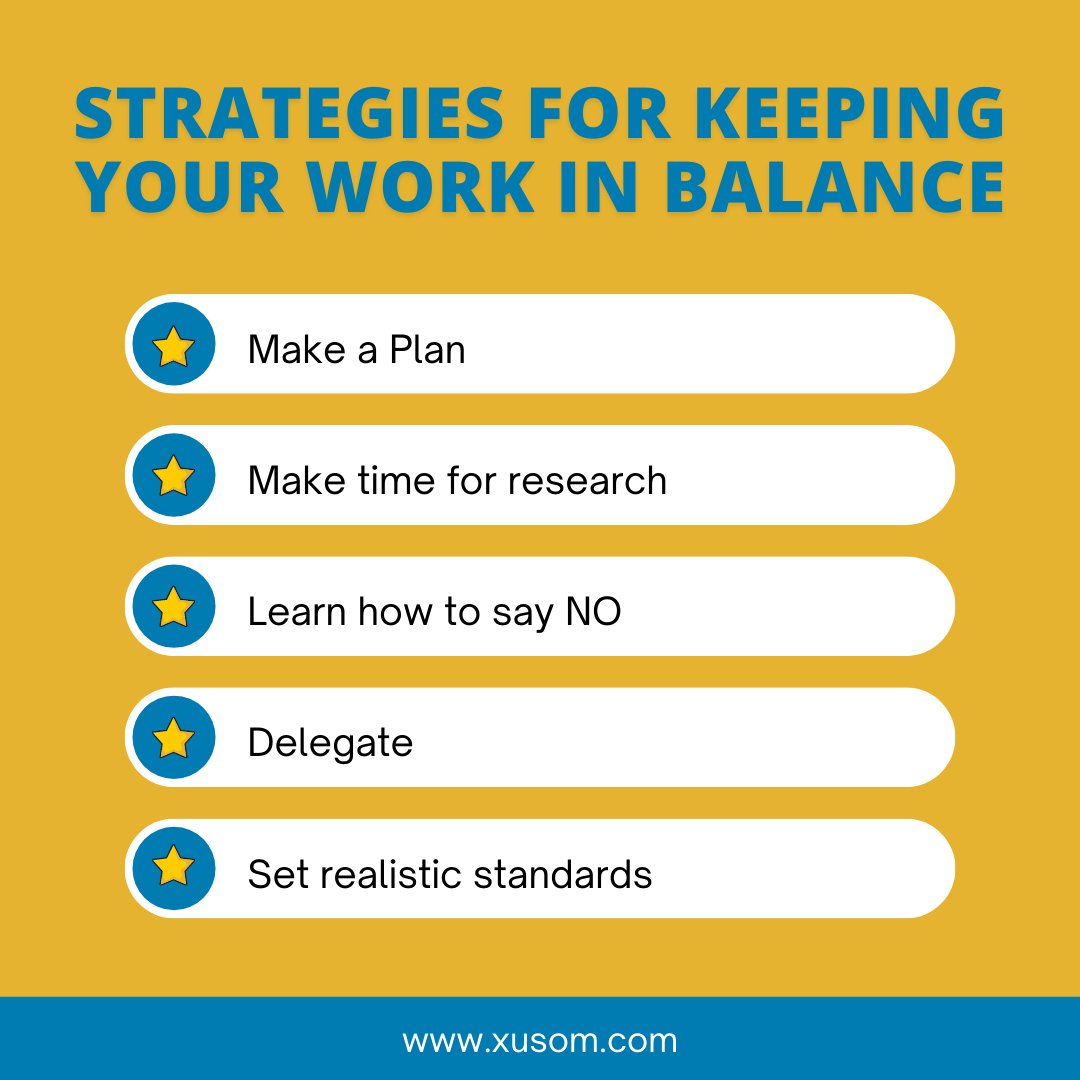 STRATEGIES FOR KEEPING YOUR WORK IN BALANCE

Make a Plan

Make time for research

Learn how to say NO

Delegate

Set realistic standards

www.xusom.com